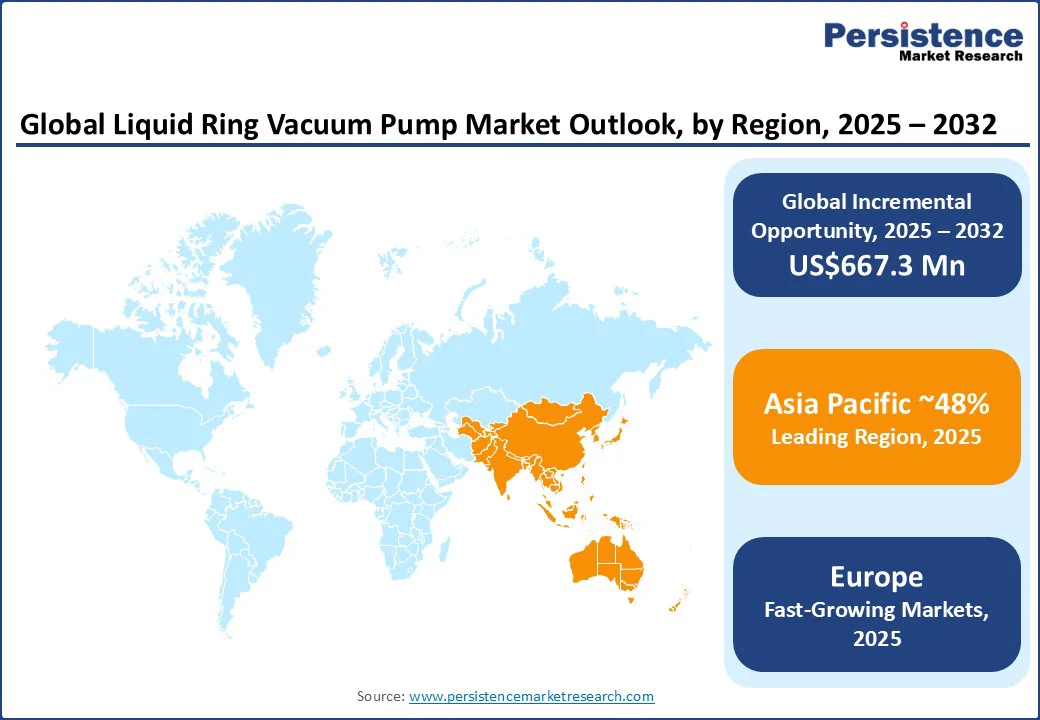 Persistence
Market Research

Global Liquid Ring Vacuum Pump Market Outlook, by Region, 2025 – 2032

Global Incremental Opportunity, 2025 – 2032
US$667.3 Mn

Asia Pacific ~48%
Leading Region, 2025

Europe
Fast-Growing Markets, 2025

Source: www.persistencemarketresearch.com